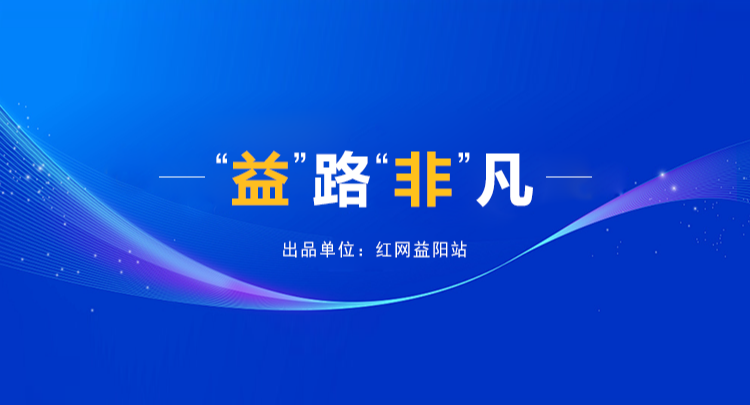 “益”路“非”凡

出品单位：红网益阳站